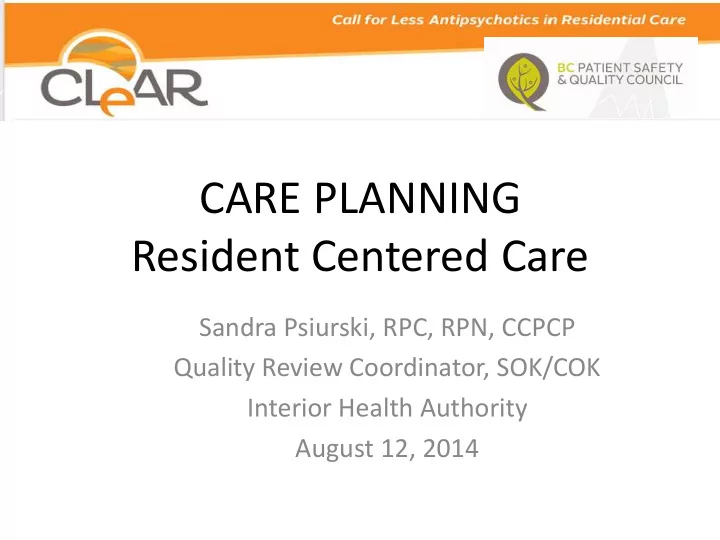 Call for Less Antipsychotics in Residential Care

CLeAR

BC PATIENT SAFETY & QUALITY COUNCIL

CARE PLANNING
Resident Centered Care

Sandra Psiurski, RPC, RPN, CCPCP
Quality Review Coordinator, SOK/COK
Interior Health Authority
August 12, 2014